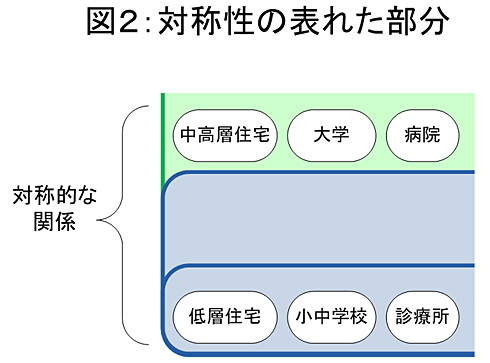 図2:対称性の表れた部分

対称的な関係

中高層住宅

大学

病院

低層住宅

小中学校

診療所